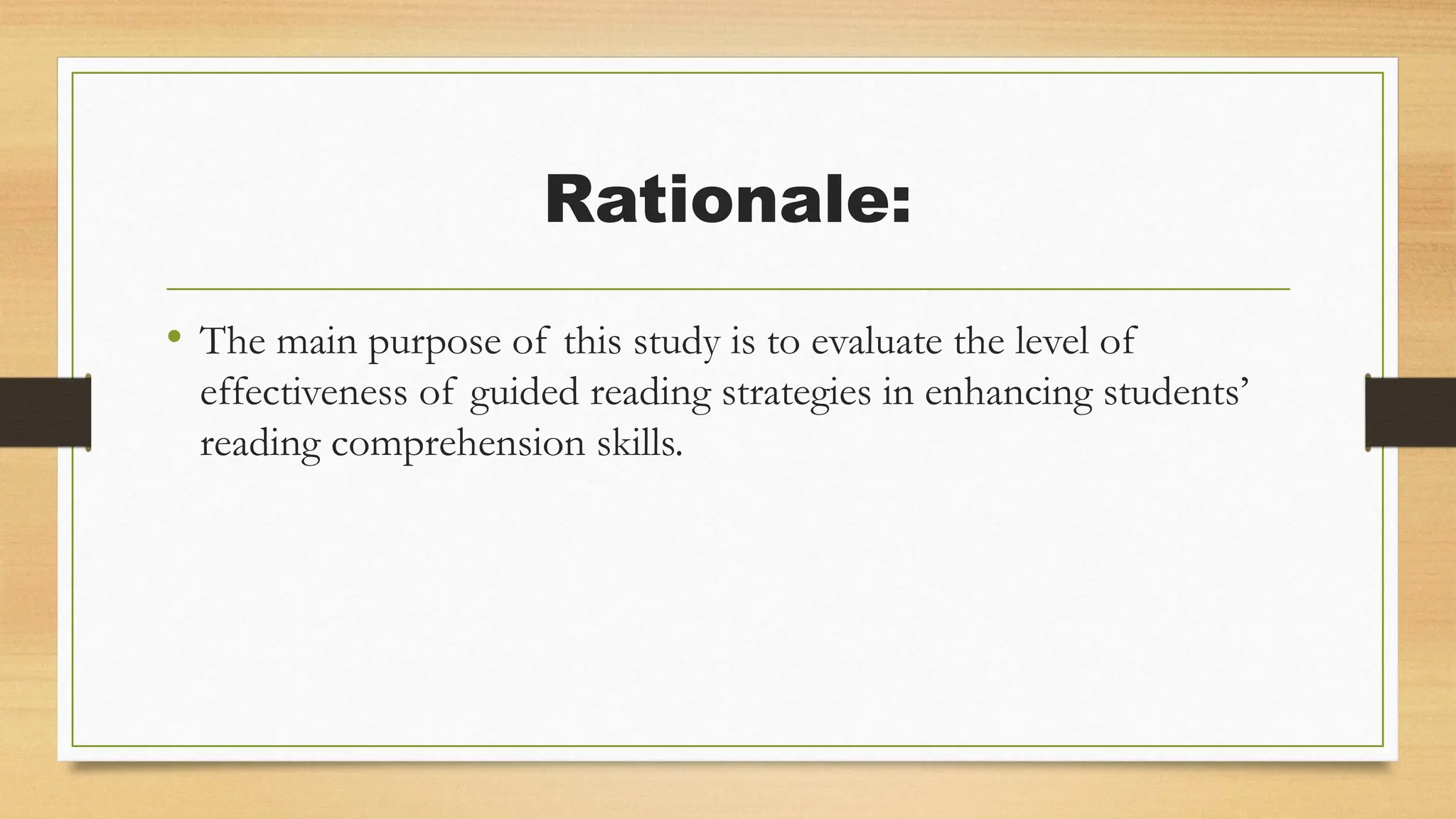 Rationale:

• The main purpose of this study is to evaluate the level of effectiveness of guided reading strategies in enhancing students’ reading comprehension skills.